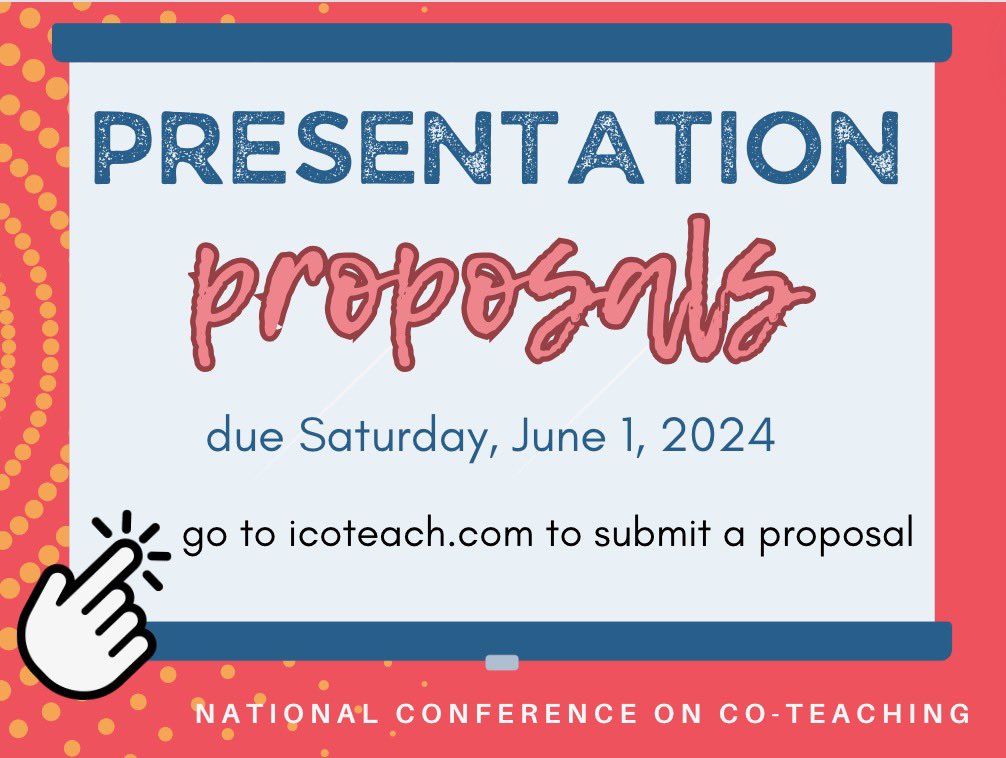 PRESENTATION
proposals

due Saturday, June 1, 2024

go to icoteach.com to submit a proposal

NATIONAL CONFERENCE ON CO-TEACHING